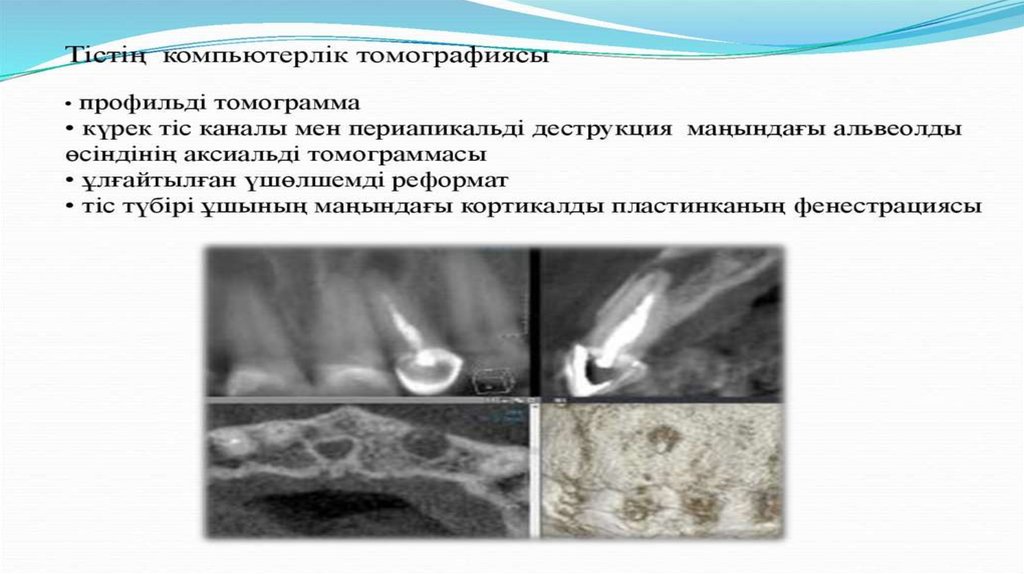 Тістің компьютерлік томографиясы

• профильді томограмма
• күрек тіс каналы мен периапикальді деструкция маңындағы альвеолды өсіндінің аксиальді томограммасы
• ұлғайтылған үшөлшемді реформат
• тіс түбірі ұшының маңындағы кортикалды пластинканың фенестрациясы